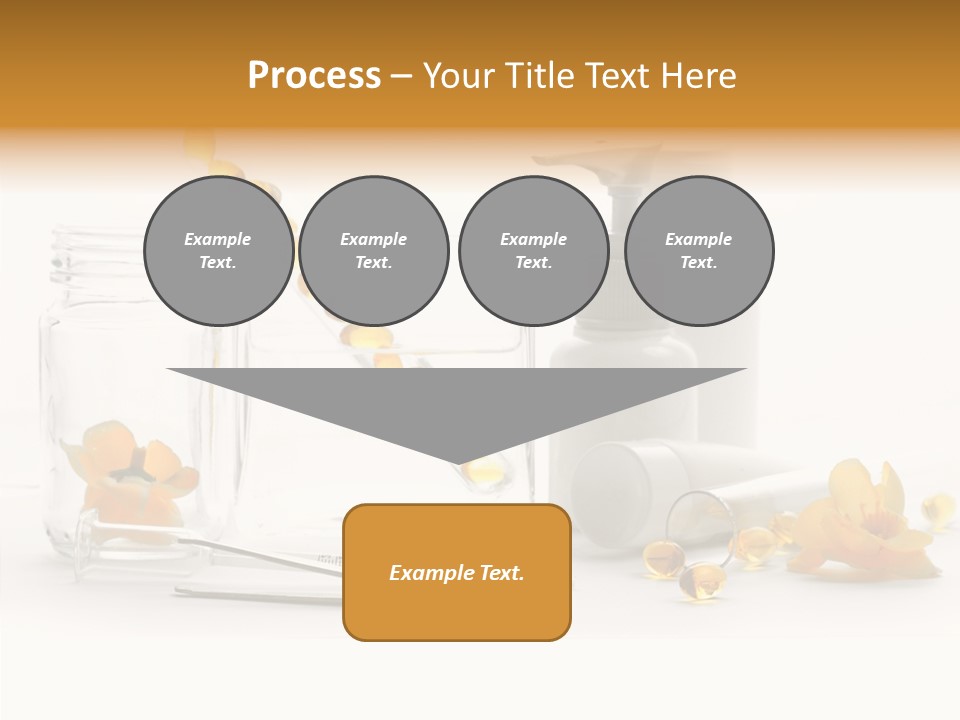 Process – Your Title Text Here

Example Text.

Example Text.

Example Text.

Example Text.

Example Text.